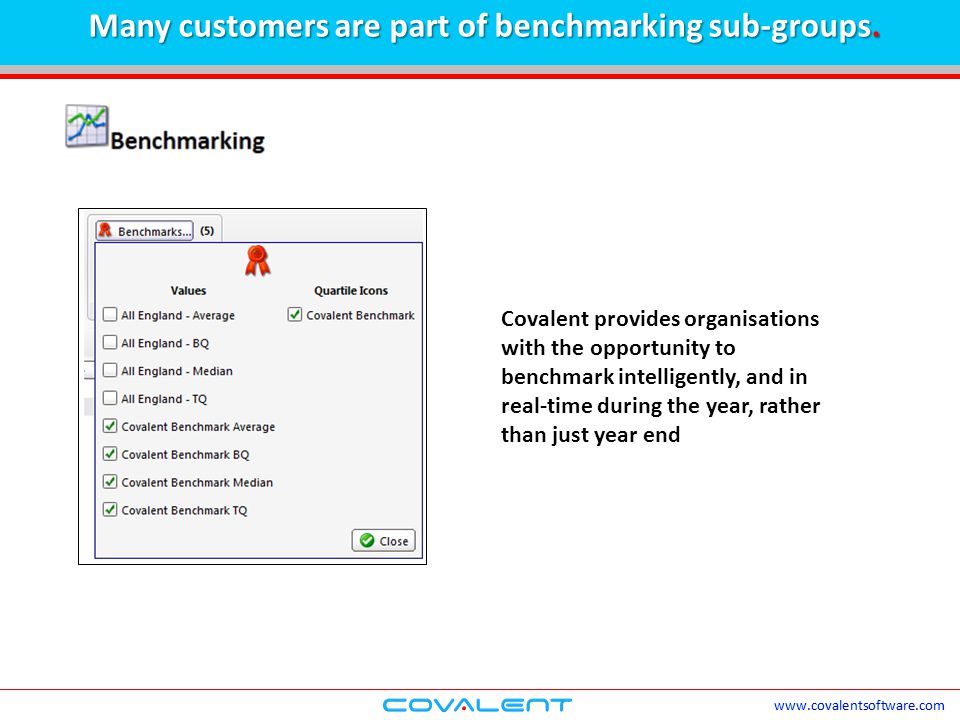 Many customers are part of benchmarking sub-groups.

Benchmarking

Benchmarks... (5)

Values

All England - Average

All England - BQ

All England - Median

All England - TQ

Covalent Benchmark Average

Covalent Benchmark BQ

Covalent Benchmark Median

Covalent Benchmark TQ

Quartile Icons

Covalent Benchmark

Close

Covalent provides organisations with the opportunity to benchmark intelligently, and in real-time during the year, rather than just year end

COVALENT

www.covalentsoftware.com